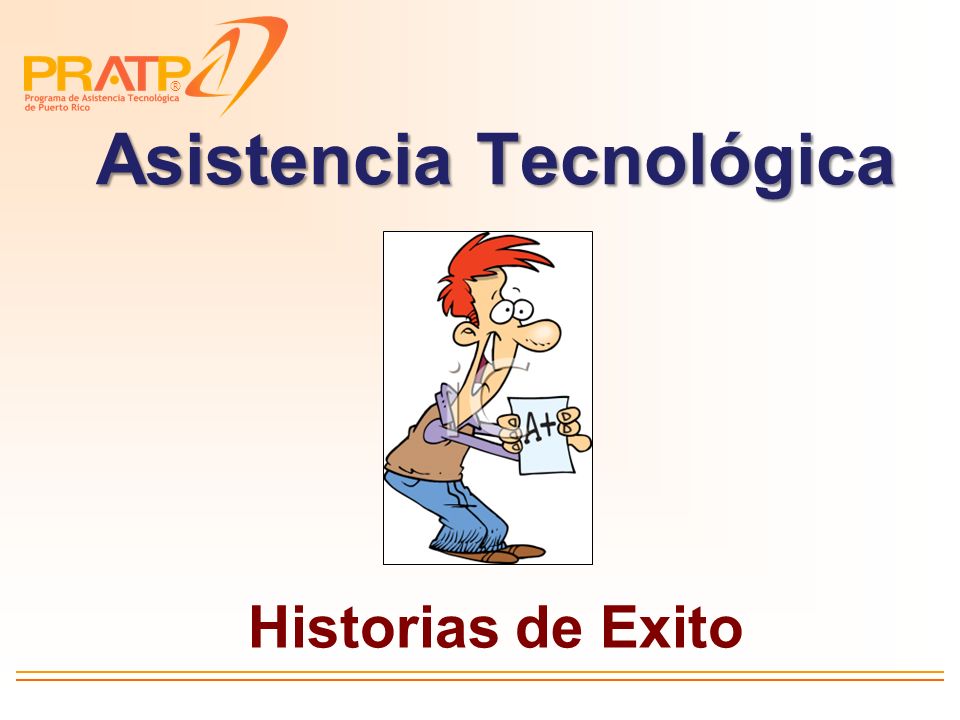 PRATP®
Programa de Asistencia Tecnológica de Puerto Rico

Asistencia Tecnológica

A+

Historias de Exito